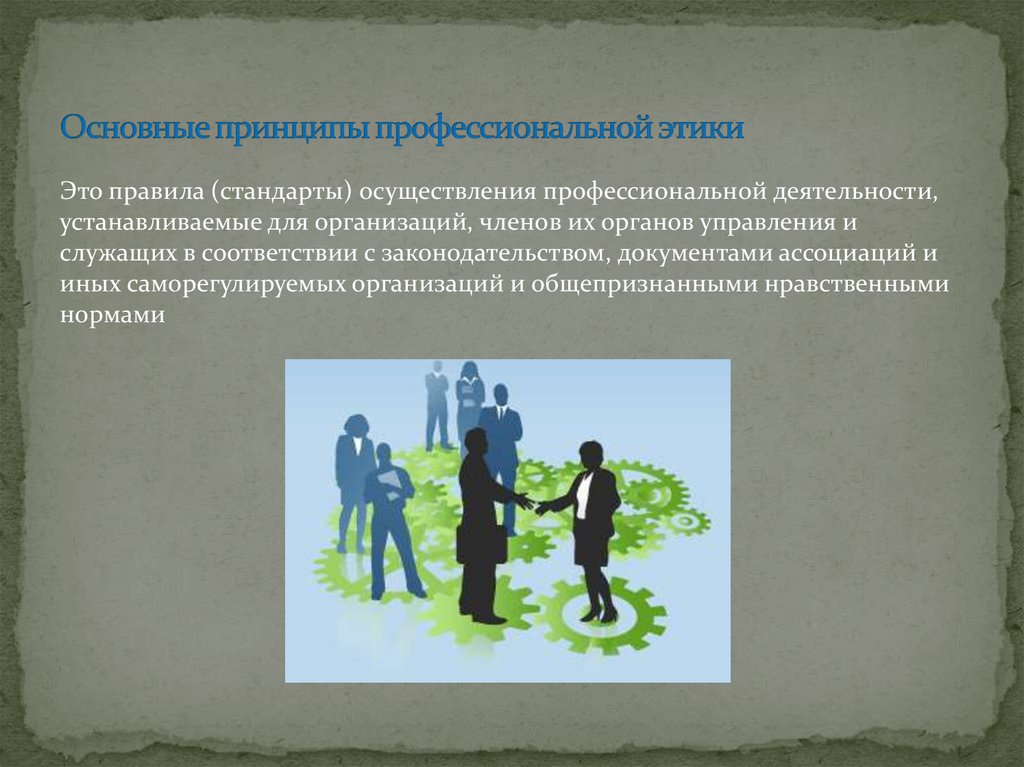 Основные принципы профессиональной этики

Это правила (стандарты) осуществления профессиональной деятельности, устанавливаемые для организаций, членов их органов управления и служащих в соответствии с законодательством, документами ассоциаций и иных саморегулируемых организаций и общепризнанными нравственными нормами